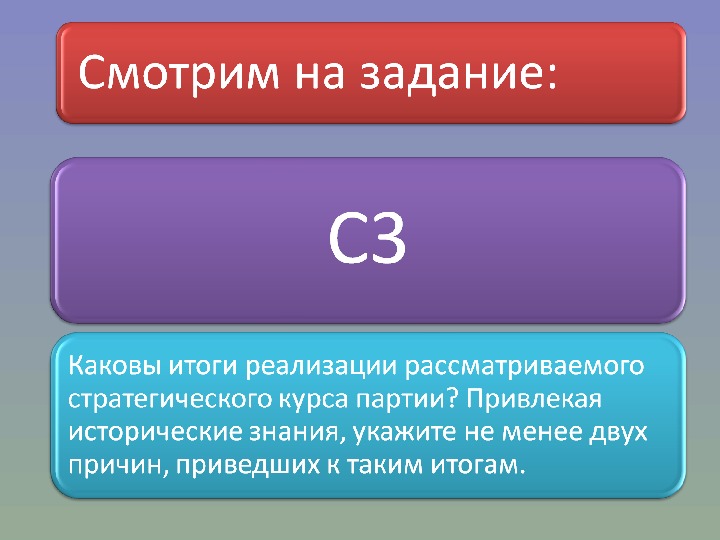 Смотрим на задание:

С3

Каковы итоги реализации рассматриваемого стратегического курса партии? Привлекая исторические знания, укажите не менее двух причин, приведших к таким итогам.